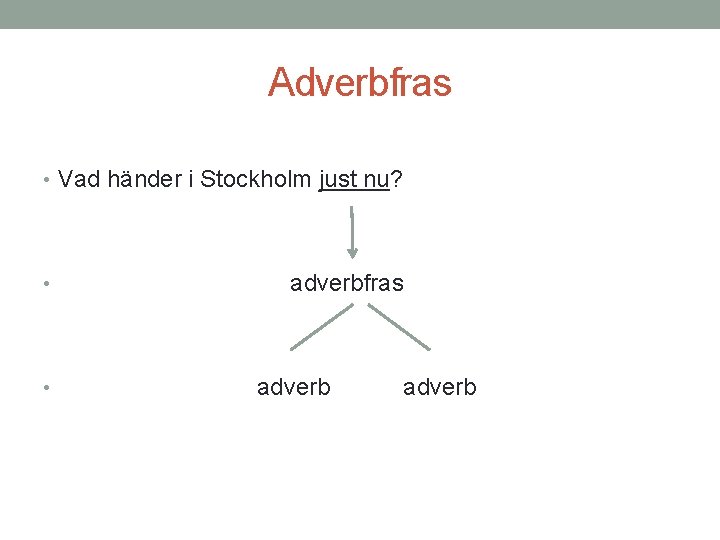 Adverbfras

• Vad händer i Stockholm just nu?

• adverbfras

• adverb adverb